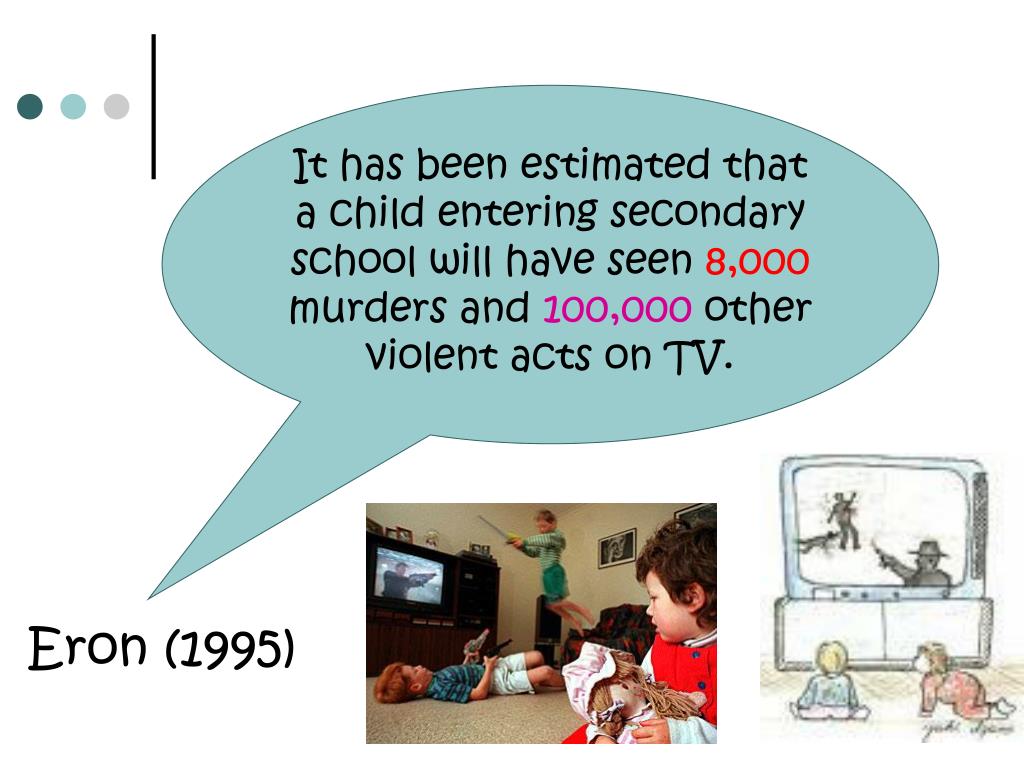 It has been estimated that a child entering secondary school will have seen 8,000 murders and 100,000 other violent acts on TV.

Eron (1995)